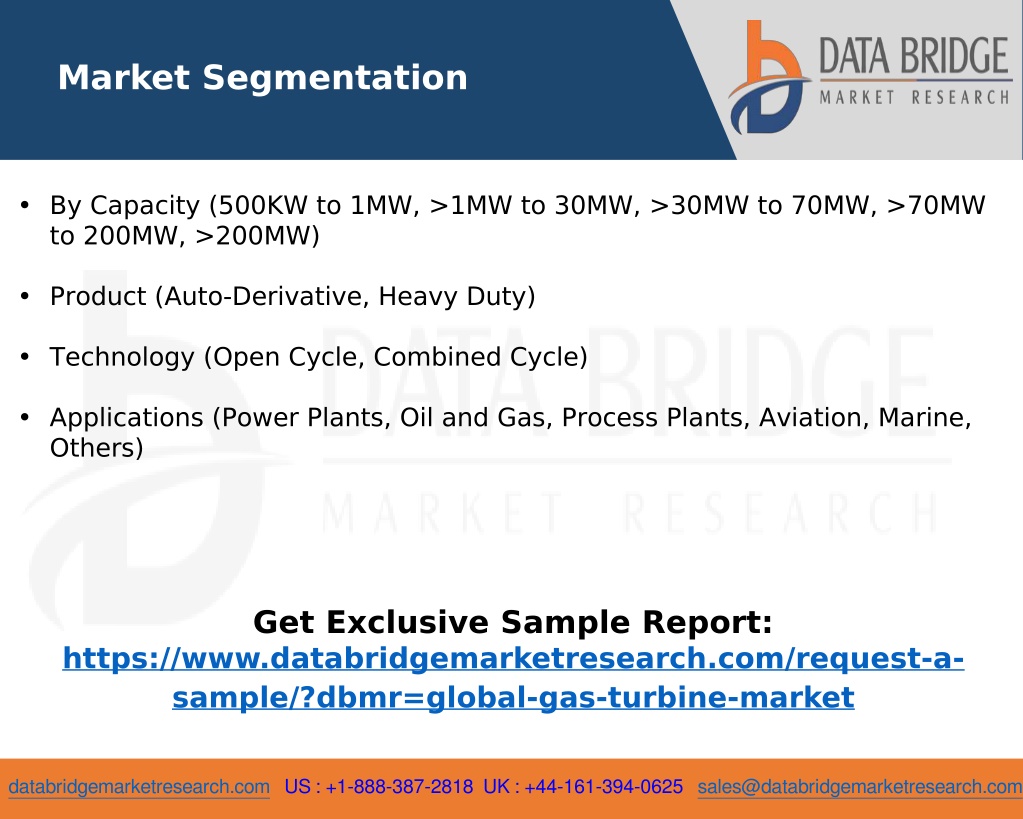 Market Segmentation

DATA BRIDGE
MARKET RESEARCH

• By Capacity (500KW to 1MW, >1MW to 30MW, >30MW to 70MW, >70MW to 200MW, >200MW)

• Product (Auto-Derivative, Heavy Duty)

• Technology (Open Cycle, Combined Cycle)

• Applications (Power Plants, Oil and Gas, Process Plants, Aviation, Marine, Others)

DATA BRIDGE
MARKET RESEARCH

Get Exclusive Sample Report:
https://www.databridgemarketresearch.com/request-a-sample/?dbmr=global-gas-turbine-market

databridgemarketresearch.com US : +1-888-387-2818 UK : +44-161-394-0625 sales@databridgemarketresearch.com